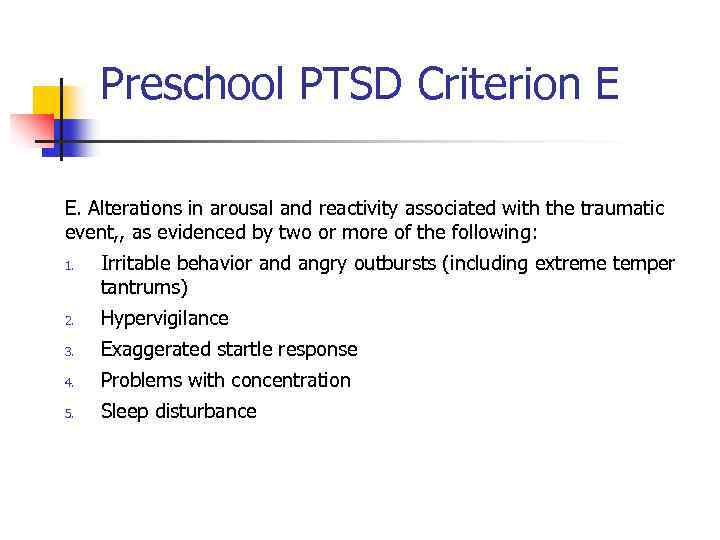 Preschool PTSD Criterion E

E. Alterations in arousal and reactivity associated with the traumatic event,, as evidenced by two or more of the following:

1. Irritable behavior and angry outbursts (including extreme temper tantrums)
2. Hypervigilance
3. Exaggerated startle response
4. Problems with concentration
5. Sleep disturbance